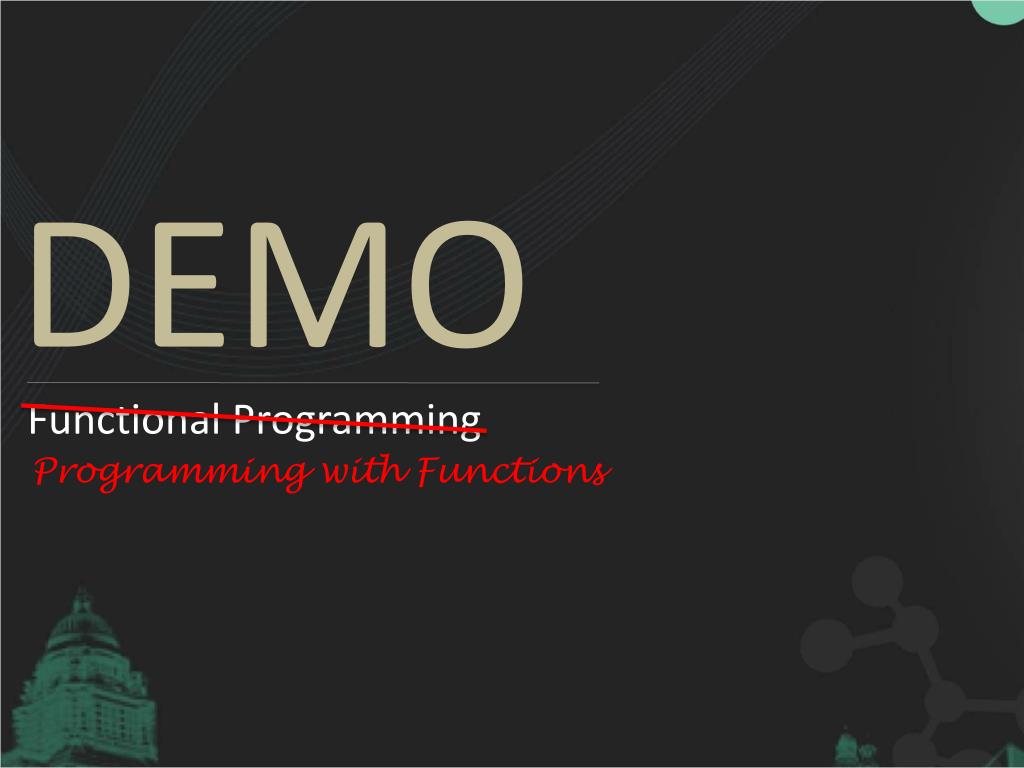 DEMO

Functional Programming

Programming with Functions